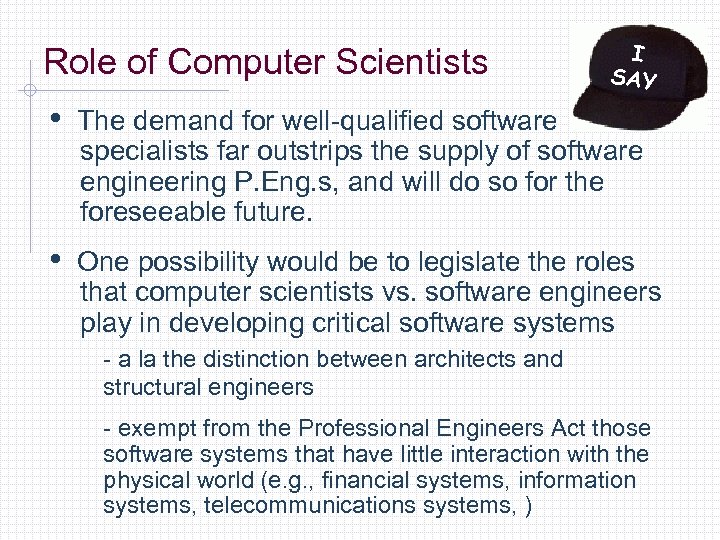 Role of Computer Scientists

I SAY

• The demand for well-qualified software specialists far outstrips the supply of software engineering P.Eng.s, and will do so for the foreseeable future.

• One possibility would be to legislate the roles that computer scientists vs. software engineers play in developing critical software systems

- a la the distinction between architects and structural engineers

- exempt from the Professional Engineers Act those software systems that have little interaction with the physical world (e.g., financial systems, information systems, telecommunications systems, )